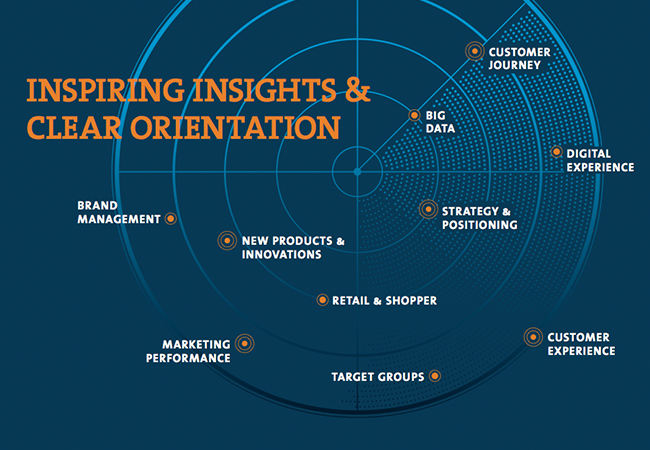 INSPIRING INSIGHTS & CLEAR ORIENTATION

CUSTOMER JOURNEY

BIG DATA

DIGITAL EXPERIENCE

BRAND MANAGEMENT

STRATEGY & POSITIONING

NEW PRODUCTS & INNOVATIONS

RETAIL & SHOPPER

MARKETING PERFORMANCE

CUSTOMER EXPERIENCE

TARGET GROUPS